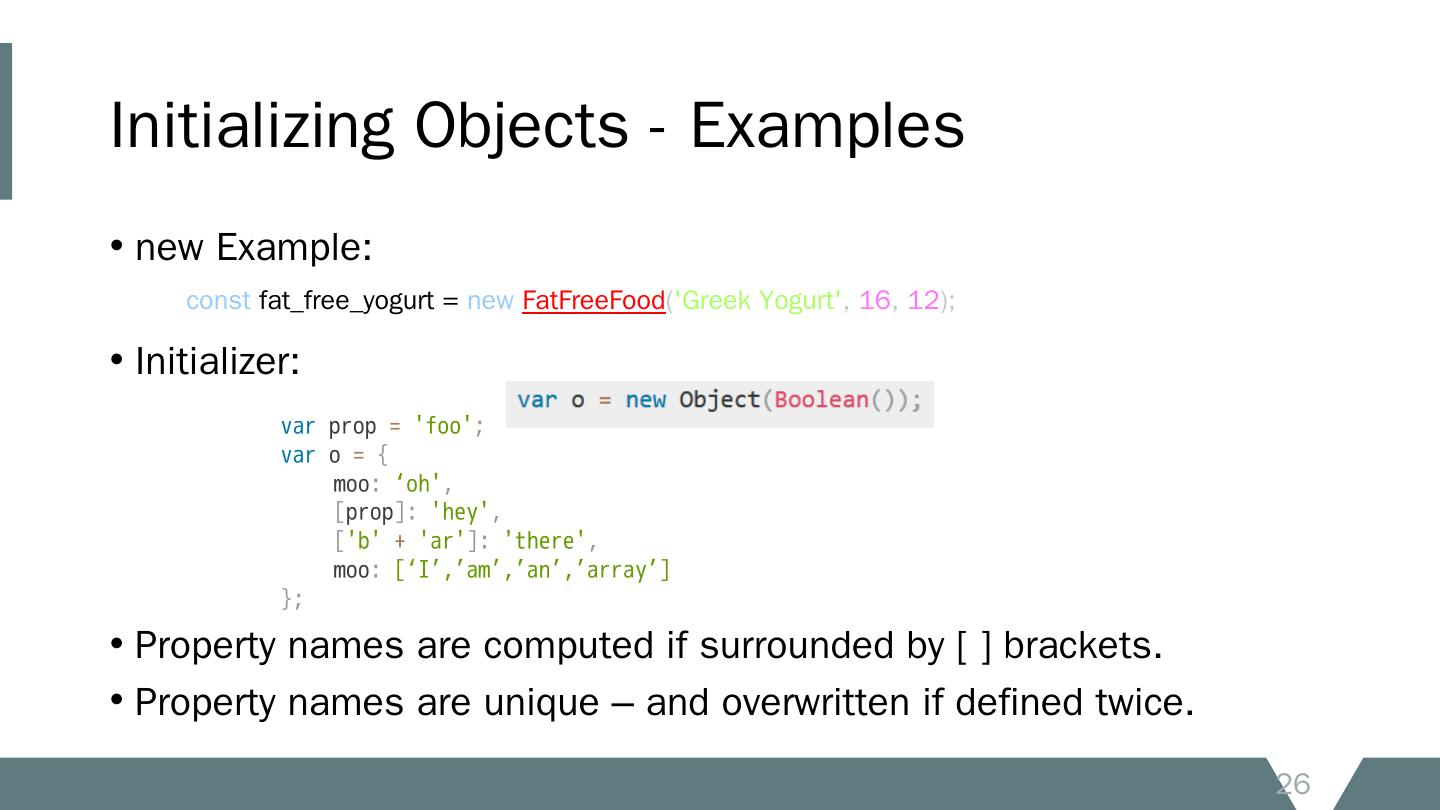 Initializing Objects - Examples

• new Example:

const fat_free_yogurt = new FatFreeFood('Greek Yogurt', 16, 12);

• Initializer:

var o = new Object(Boolean());

var prop = 'foo';
var o = {
    moo: ‘oh',
    [prop]: 'hey',
    ['b' + 'ar']: 'there',
    moo: [‘I’,’am’,’an’,’array’]
};

• Property names are computed if surrounded by [ ] brackets.

• Property names are unique – and overwritten if defined twice.

26